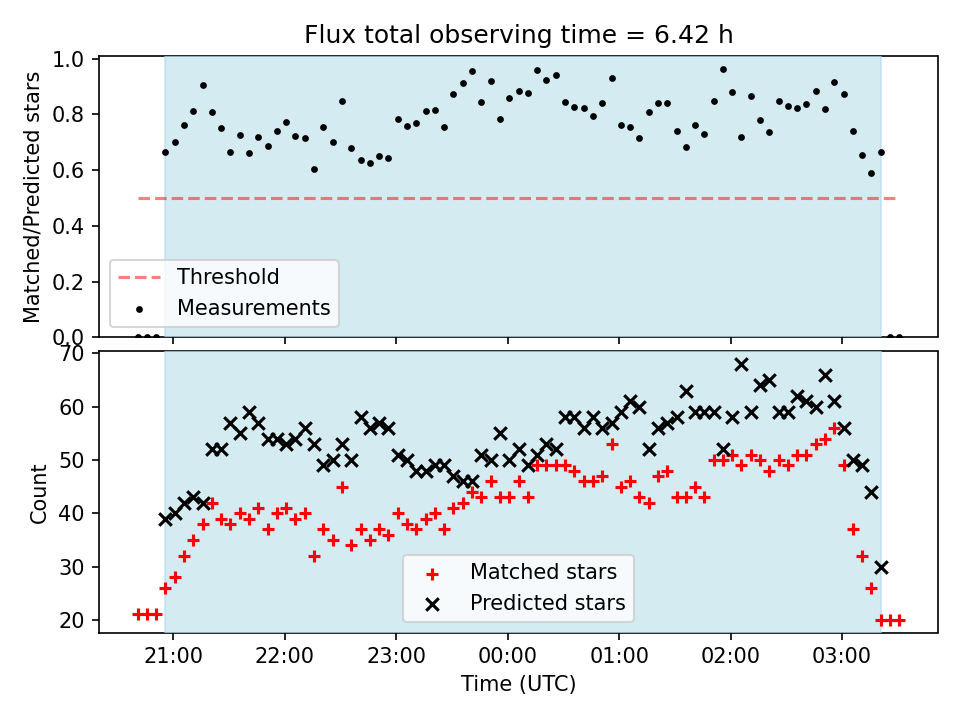 Flux total observing time = 6.42 h

Matched/Predicted stars

1.0
0.8
0.6
0.4
0.2
0.0

Threshold
Measurements

Count

70
60
50
40
30
20

Matched stars
Predicted stars

21:00
22:00
23:00
00:00
01:00
02:00
03:00

Time (UTC)